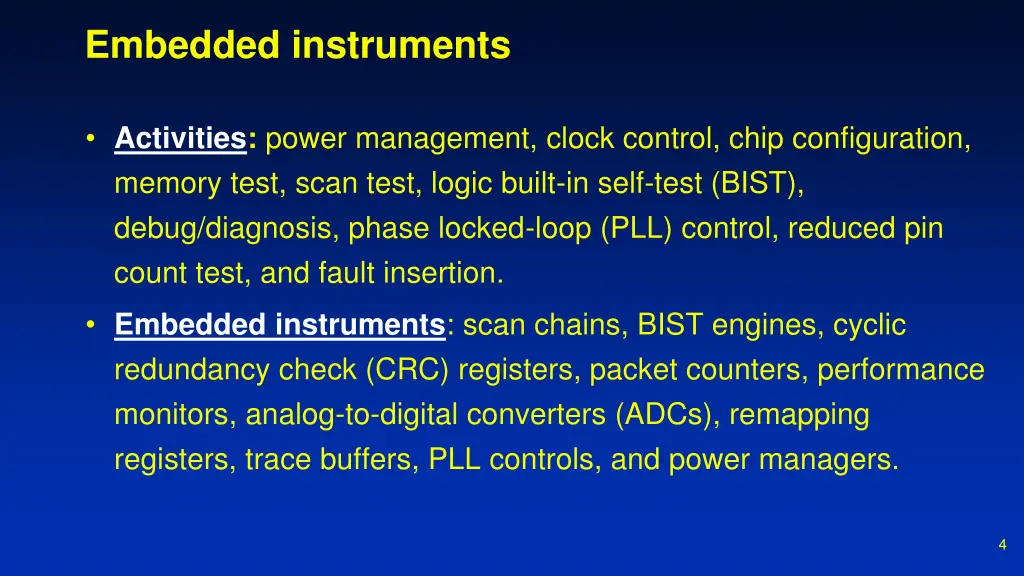 Embedded instruments

• Activities: power management, clock control, chip configuration, memory test, scan test, logic built-in self-test (BIST), debug/diagnosis, phase locked-loop (PLL) control, reduced pin count test, and fault insertion.

• Embedded instruments: scan chains, BIST engines, cyclic redundancy check (CRC) registers, packet counters, performance monitors, analog-to-digital converters (ADCs), remapping registers, trace buffers, PLL controls, and power managers.

4